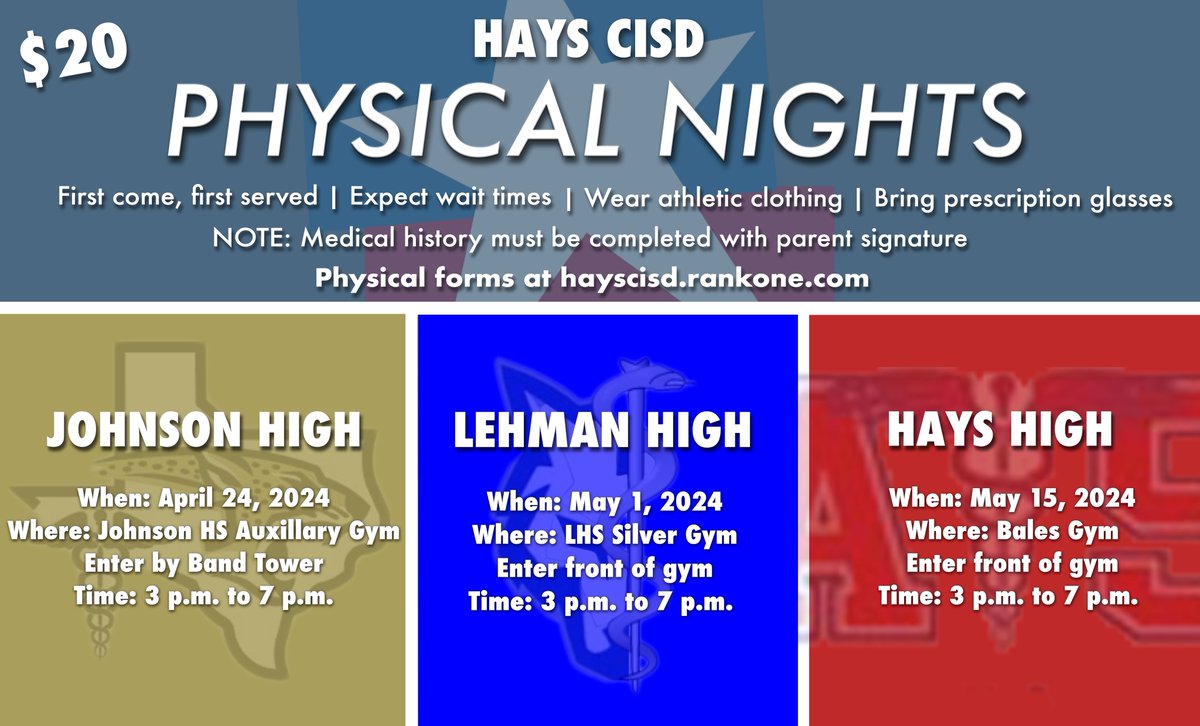 $20

HAYS CISD

PHYSICAL NIGHTS

First come, first served | Expect wait times | Wear athletic clothing | Bring prescription glasses

NOTE: Medical history must be completed with parent signature

Physical forms at hayscisd.rankone.com

JOHNSON HIGH

When: April 24, 2024
Where: Johnson HS Auxillary Gym
Enter by Band Tower
Time: 3 p.m. to 7 p.m.

LEHMAN HIGH

When: May 1, 2024
Where: LHS Silver Gym
Enter front of gym
Time: 3 p.m. to 7 p.m.

HAYS HIGH

When: May 15, 2024
Where: Bales Gym
Enter front of gym
Time: 3 p.m. to 7 p.m.